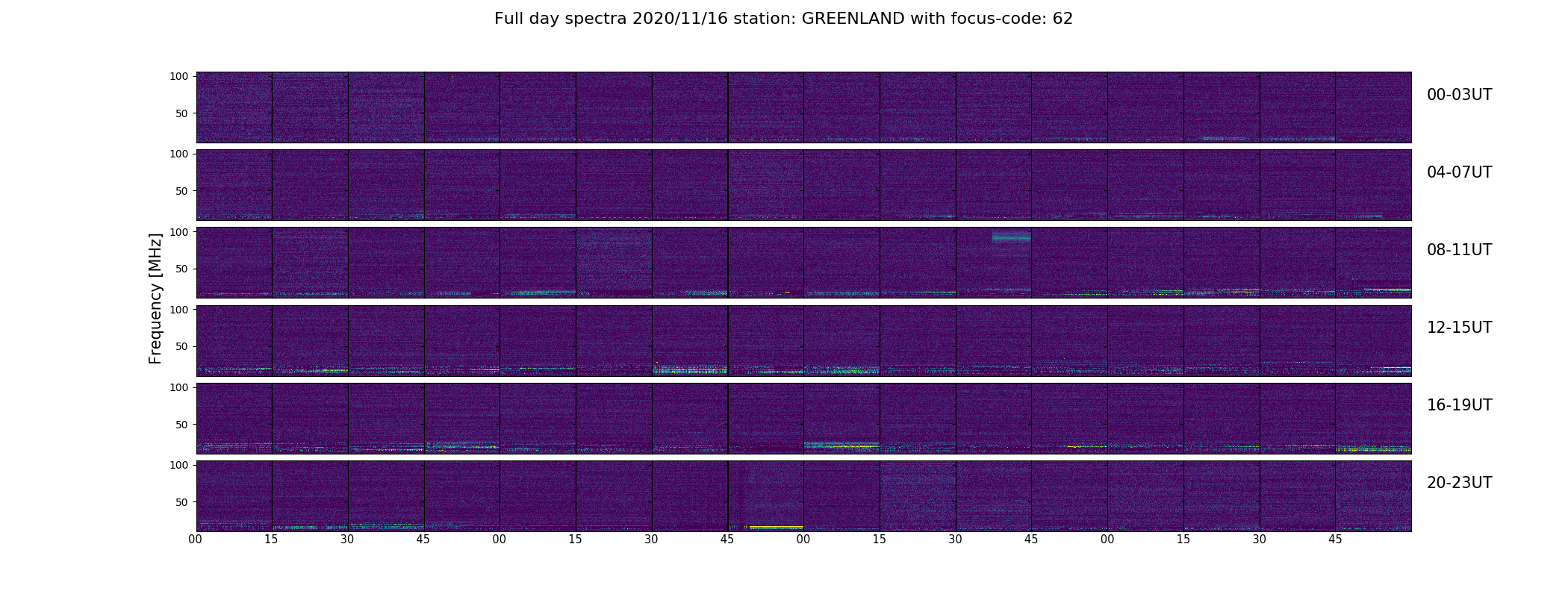 Full day spectra 2020/11/16 station: GREENLAND with focus-code: 62

Frequency [MHz]

100
50
00-03UT

100
50
04-07UT

100
50
08-11UT

100
50
12-15UT

100
50
16-19UT

100
50
20-23UT

00 15 30 45 00 15 30 45 00 15 30 45 00 15 30 45